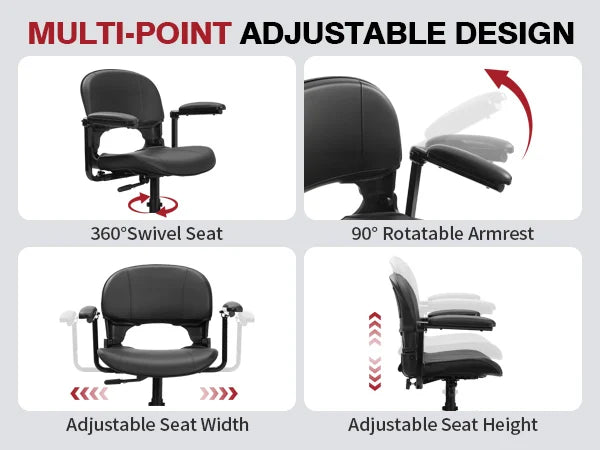 MULTI-POINT ADJUSTABLE DESIGN

360°Swivel Seat

90° Rotatable Armrest

Adjustable Seat Width

Adjustable Seat Height